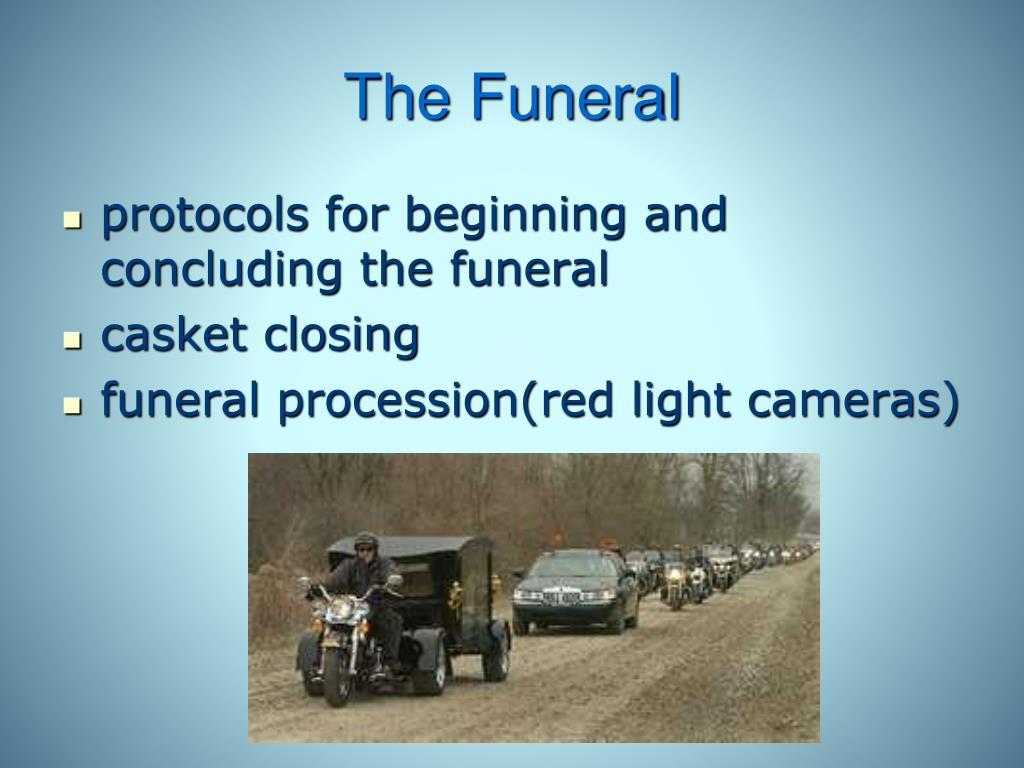 The Funeral

- protocols for beginning and concluding the funeral
- casket closing
- funeral procession(red light cameras)